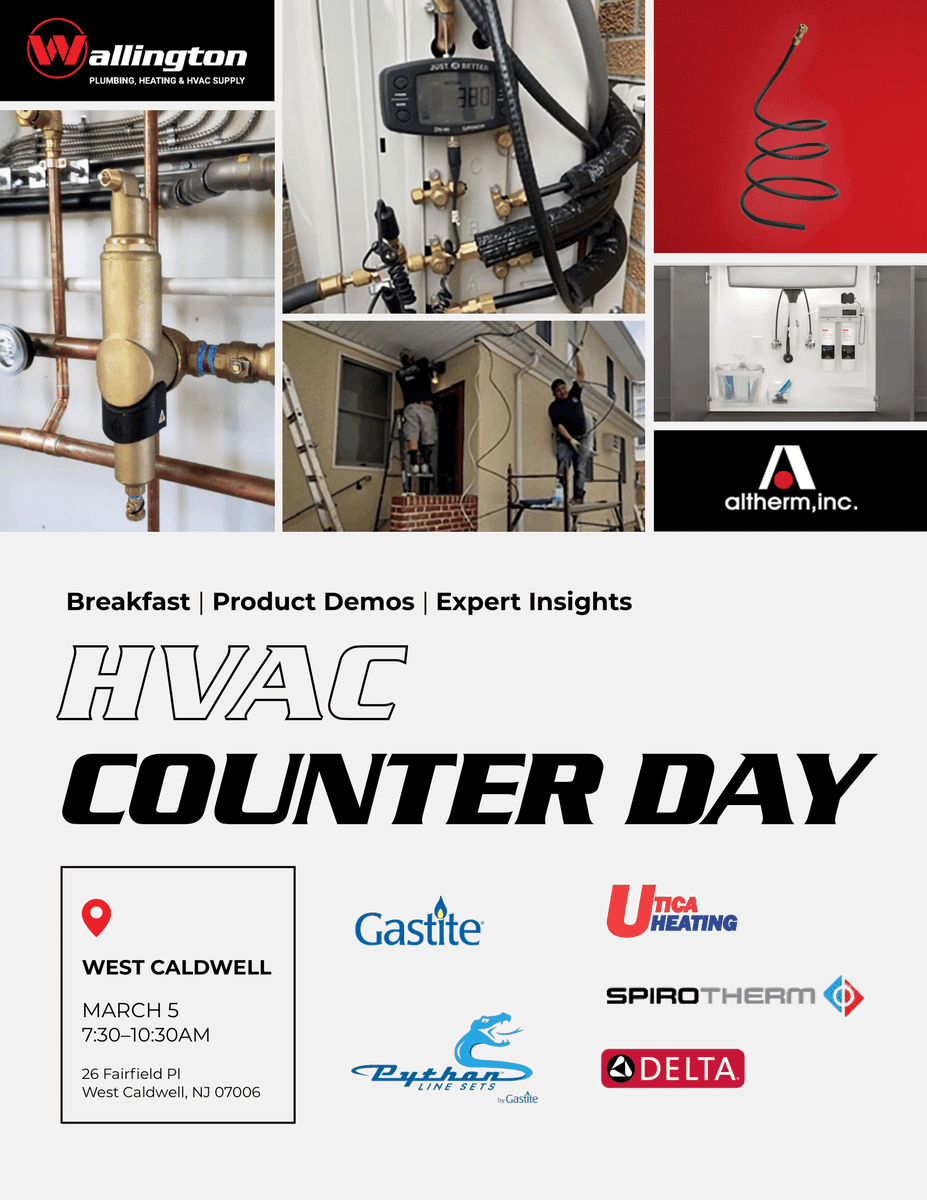 Wallington
PLUMBING, HEATING & HVAC SUPPLY

JUST BETTER
380

altherm,inc.

Breakfast | Product Demos | Expert Insights

HVAC
COUNTER DAY

WEST CALDWELL
MARCH 5
7:30–10:30AM
26 Fairfield Pl
West Caldwell, NJ 07006

Gastite

Python
LINE SETS
by Gastite

UTICA HEATING

SPIROTHERM

DELTA